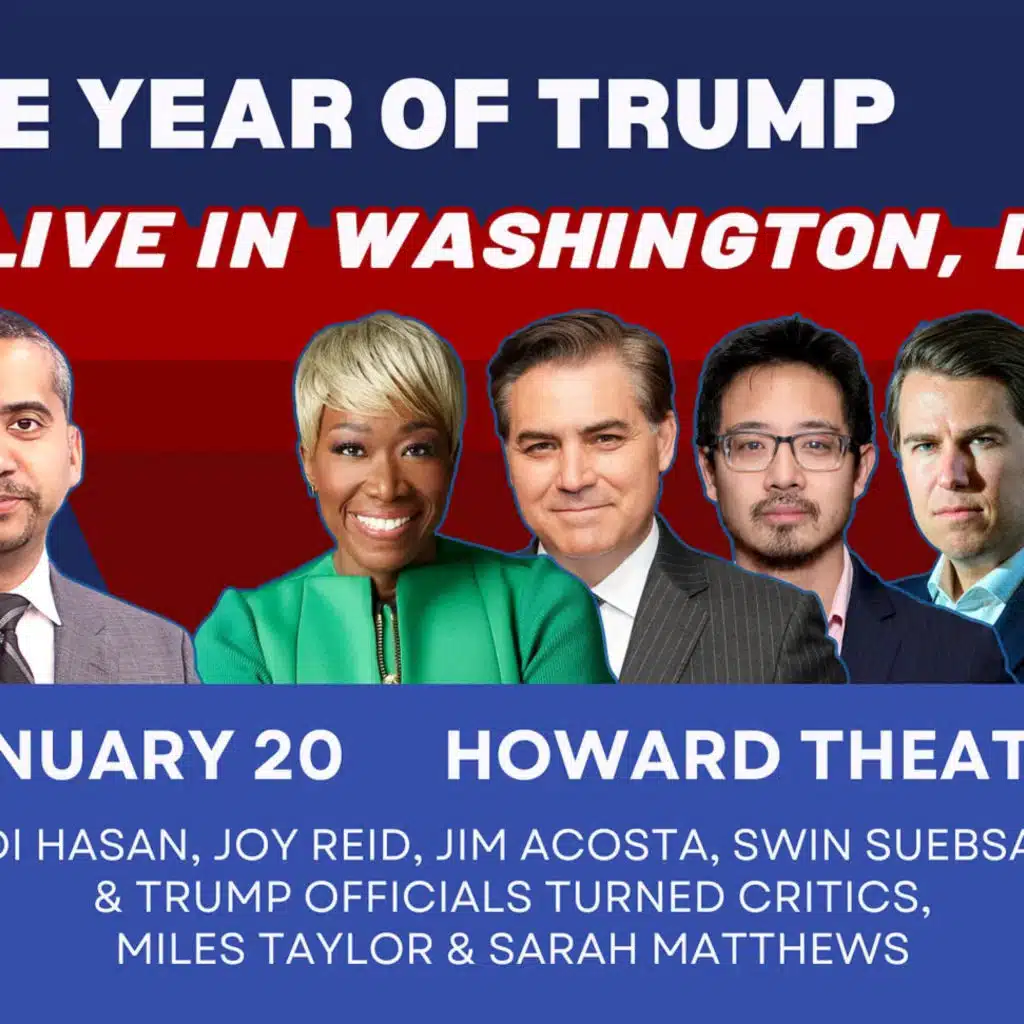 E YEAR OF TRUMP

LIVE IN WASHINGTON, D

NUARY 20 HOWARD THEAT

DI HASAN, JOY REID, JIM ACOSTA, SWIN SUEBSA & TRUMP OFFICIALS TURNED CRITICS, MILES TAYLOR & SARAH MATTHEWS